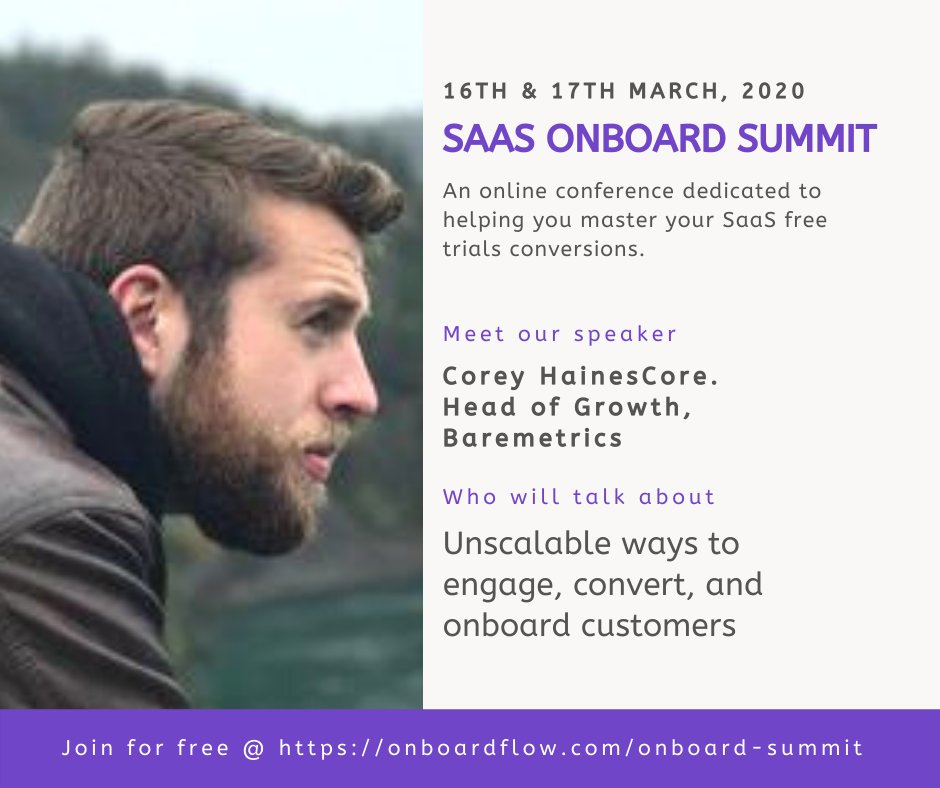 16TH & 17TH MARCH, 2020

SAAS ONBOARD SUMMIT

An online conference dedicated to helping you master your SaaS free trials conversions.

Meet our speaker

Corey HainesCore. Head of Growth, Baremetrics

Who will talk about

Unscalable ways to engage, convert, and onboard customers

Join for free @ https://onboardflow.com/onboard-summit